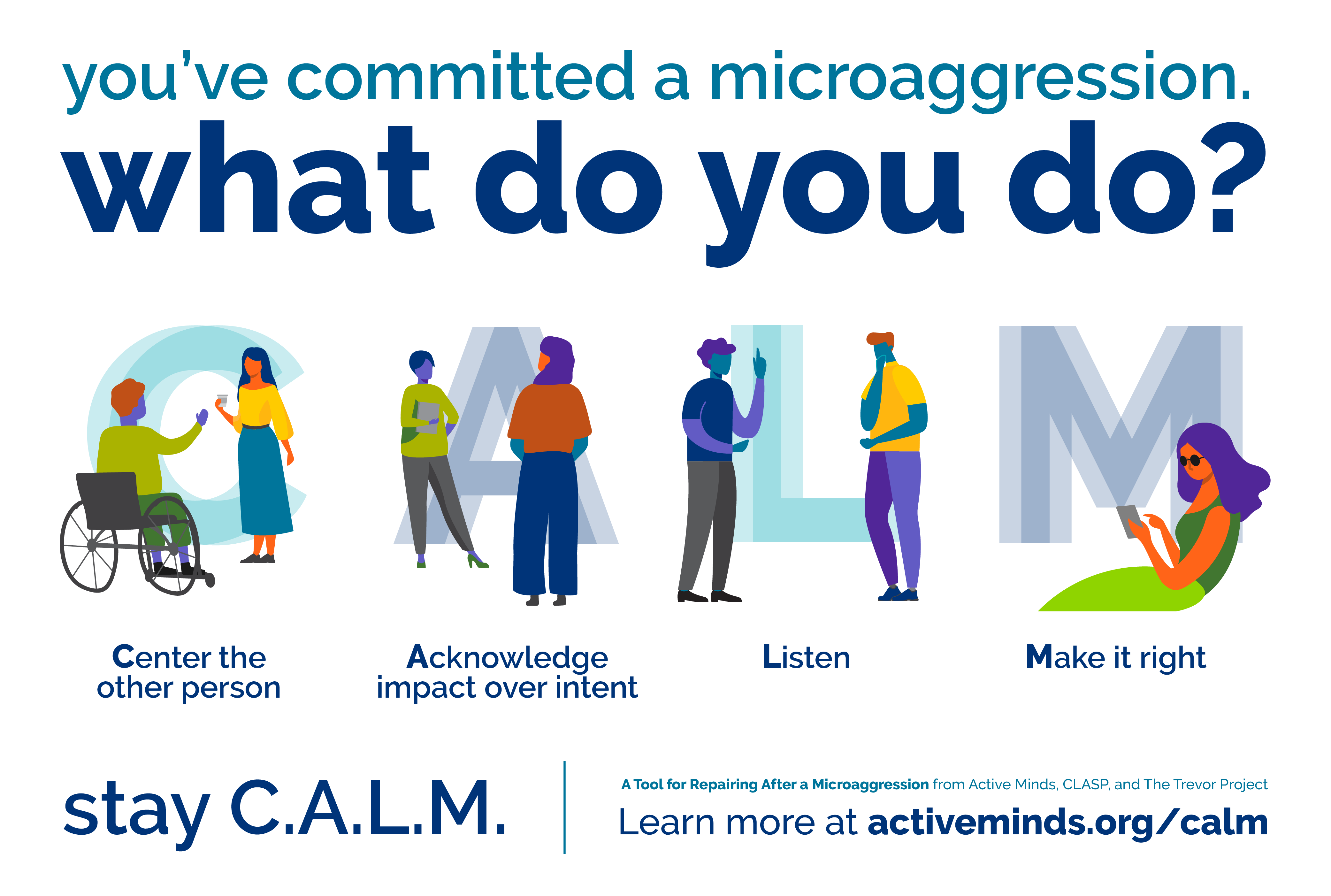 you've committed a microaggression.
what do you do?

C A L M

Center the other person

Acknowledge impact over intent

Listen

Make it right

stay C.A.L.M.

A Tool for Repairing After a Microaggression from Active Minds, CLASP, and The Trevor Project

Learn more at activeminds.org/calm